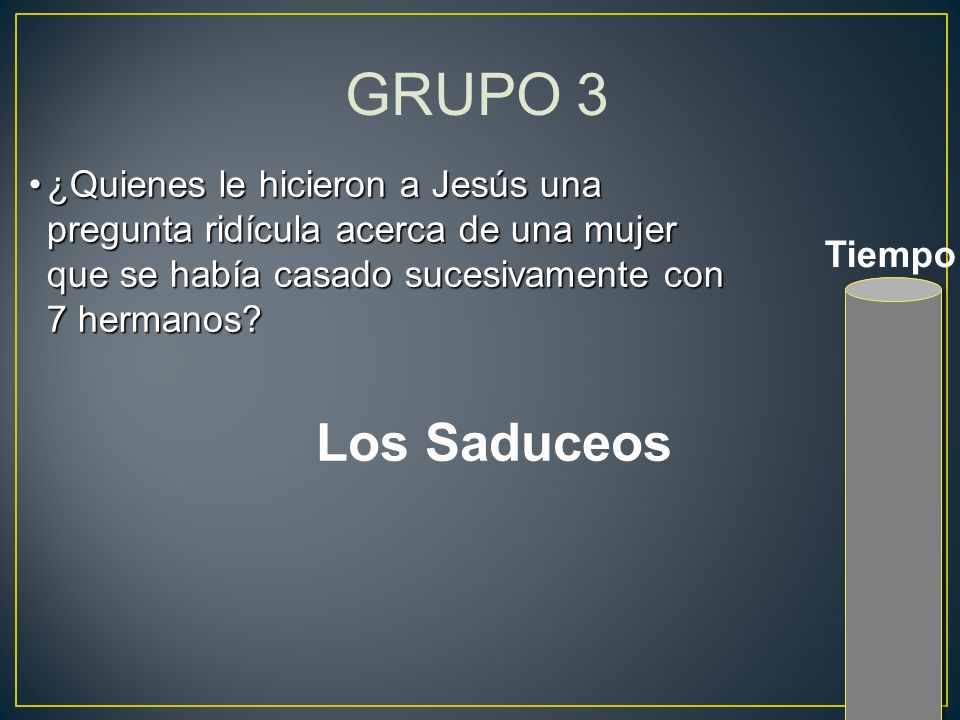 GRUPO 3

• ¿Quienes le hicieron a Jesús una pregunta ridícula acerca de una mujer que se había casado sucesivamente con 7 hermanos?

Tiempo

Los Saduceos